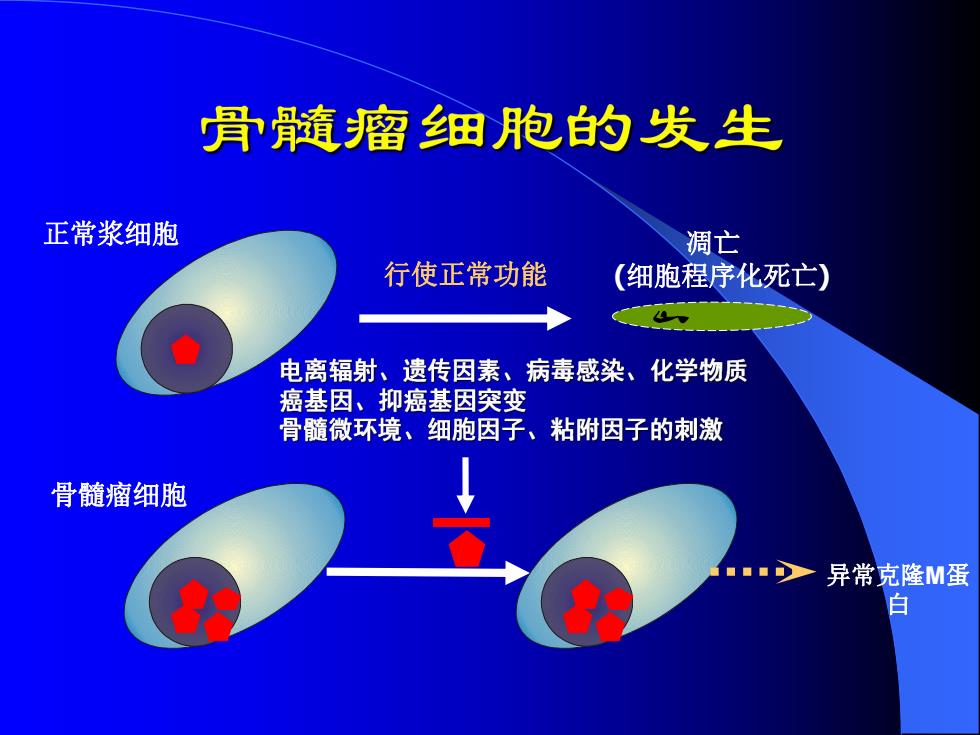 骨髓瘤细胞的发生

正常浆细胞

行使正常功能

凋亡
(细胞程序化死亡)

电离辐射、遗传因素、病毒感染、化学物质
癌基因、抑癌基因突变
骨髓微环境、细胞因子、粘附因子的刺激

骨髓瘤细胞

异常克隆M蛋白